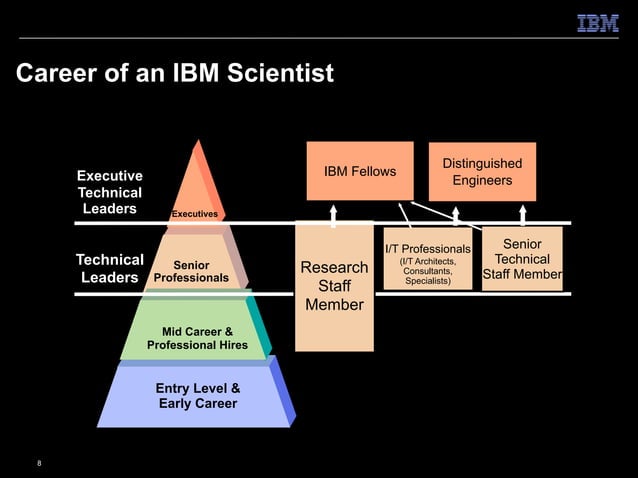 IBM

Career of an IBM Scientist

Executive Technical Leaders

Executives

IBM Fellows

Distinguished Engineers

Technical Leaders

Senior Professionals

Research Staff Member

I/T Professionals (I/T Architects, Consultants, Specialists)

Senior Technical Staff Member

Mid Career & Professional Hires

Entry Level & Early Career

8